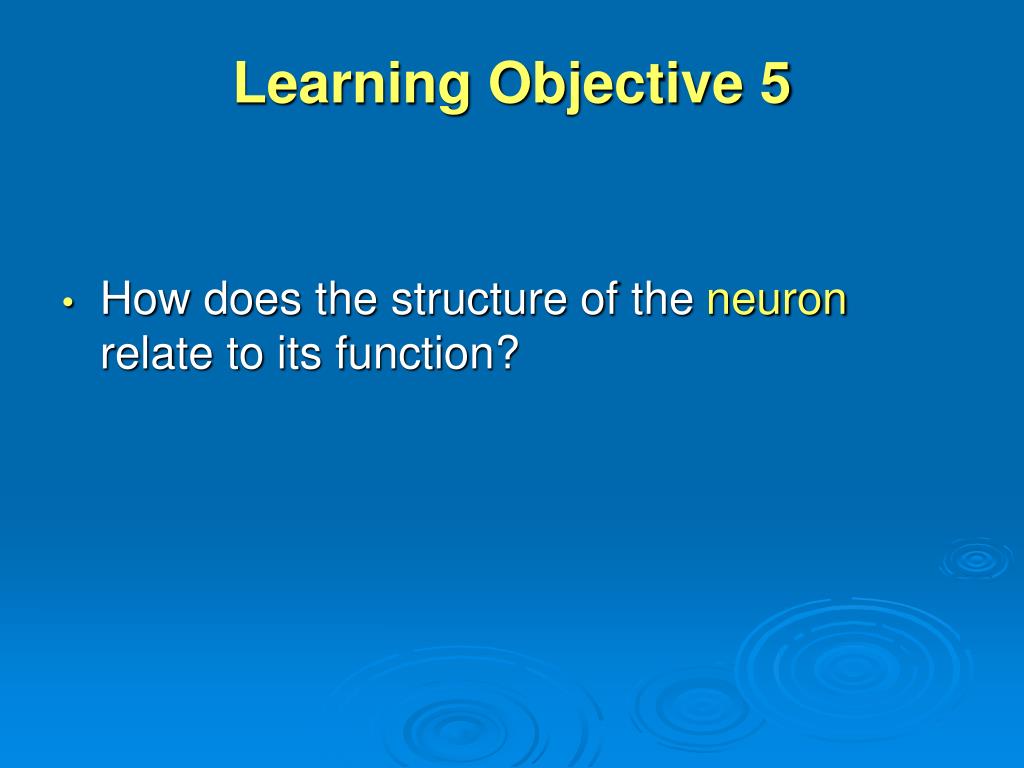 Learning Objective 5

• How does the structure of the neuron relate to its function?